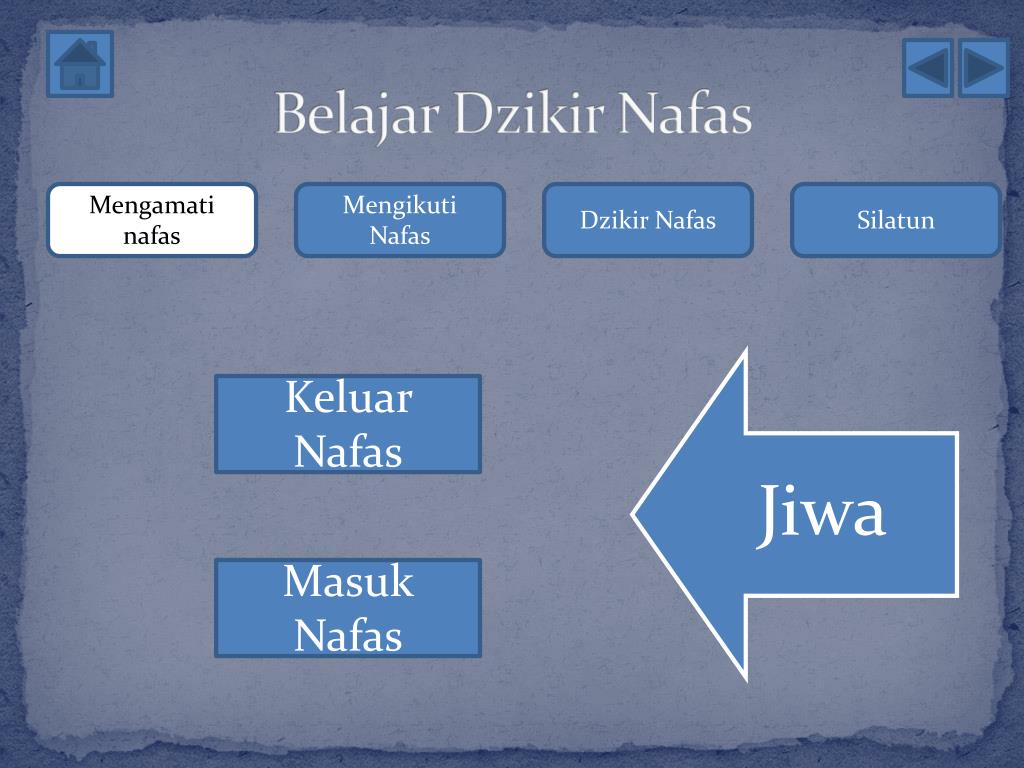 Belajar Dzikir Nafas

Mengamati nafas

Mengikuti Nafas

Dzikir Nafas

Silatun

Keluar Nafas

Masuk Nafas

Jiwa